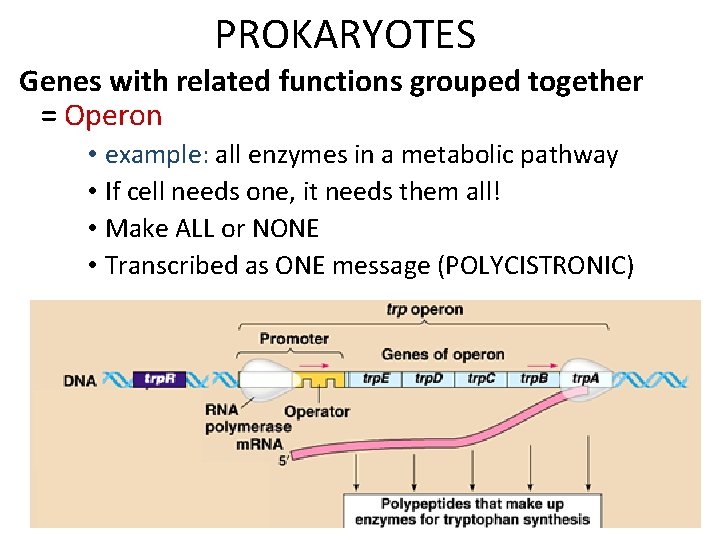 PROKARYOTES

Genes with related functions grouped together = Operon

• example: all enzymes in a metabolic pathway
• If cell needs one, it needs them all!
• Make ALL or NONE
• Transcribed as ONE message (POLYCISTRONIC)

trp operon

Promoter

Genes of operon

DNA

trpR

trpE

trpD

trpC

trpB

trpA

RNA polymerase

Operator

mRNA

5'

Polypeptides that make up enzymes for tryptophan synthesis